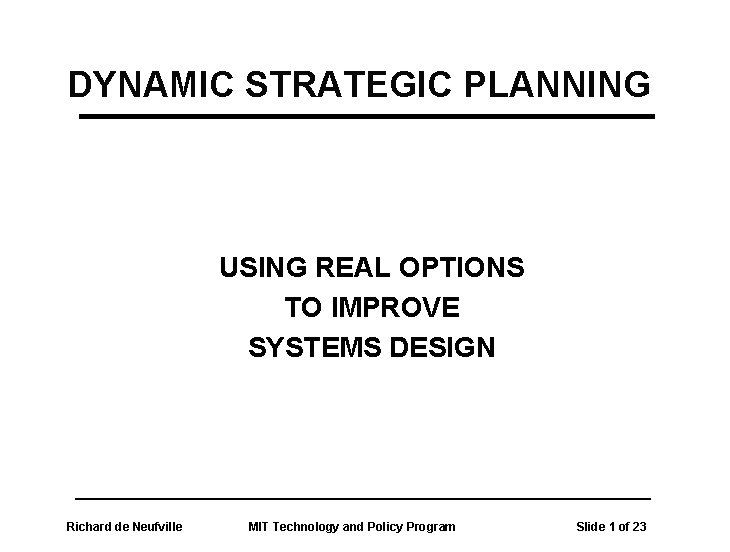 DYNAMIC STRATEGIC PLANNING

USING REAL OPTIONS
TO IMPROVE
SYSTEMS DESIGN

Richard de Neufville MIT Technology and Policy Program Slide 1 of 23